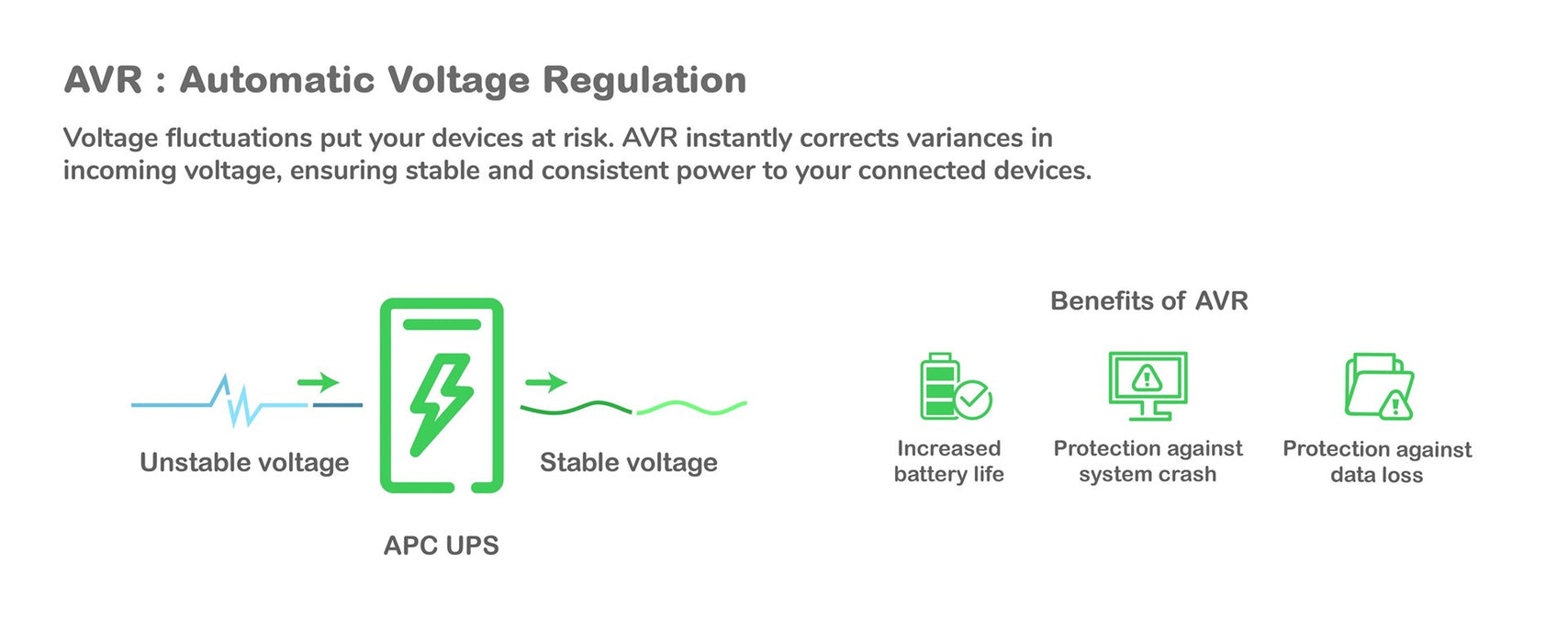 AVR : Automatic Voltage Regulation

Voltage fluctuations put your devices at risk. AVR instantly corrects variances in incoming voltage, ensuring stable and consistent power to your connected devices.

Unstable voltage

Stable voltage

APC UPS

Benefits of AVR

Increased battery life

Protection against system crash

Protection against data loss